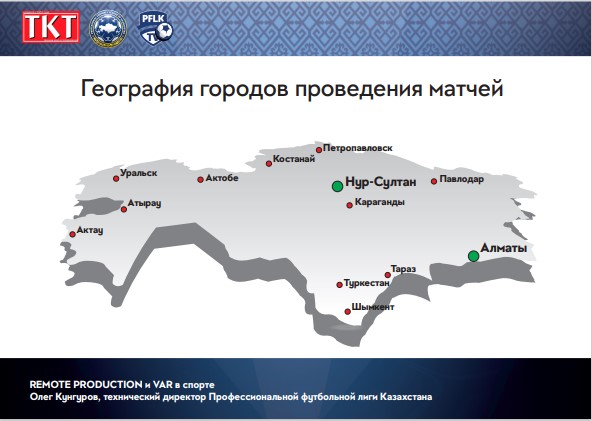 TKT

PFLK

География городов проведения матчей

Петропавловск
Костанай
Уральск
Актобе
Нур-Султан
Павлодар
Атырау
Караганды
Актау
Алматы
Тараз
Туркестан
Шымкент

REMOTE PRODUCTION и VAR в спорте
Олег Кунгуров, технический директор Профессиональной футбольной лиги Казахстана